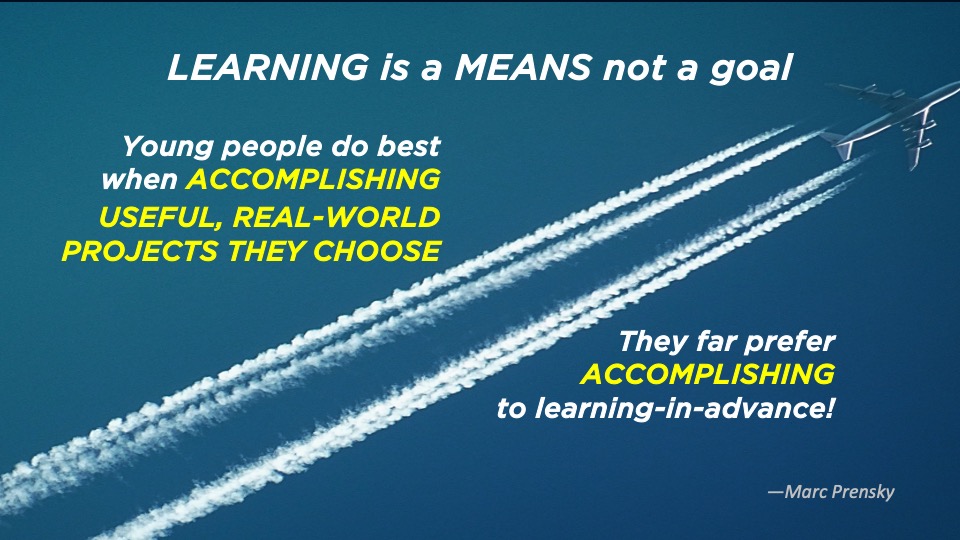 LEARNING is a MEANS not a goal

Young people do best when ACCOMPLISHING USEFUL, REAL-WORLD PROJECTS THEY CHOOSE

They far prefer ACCOMPLISHING to learning-in-advance!

—Marc Prensky